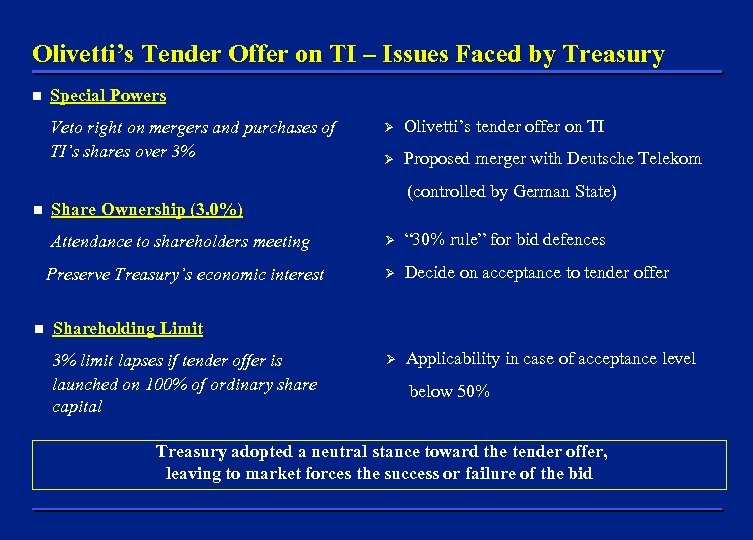 Olivetti's Tender Offer on TI – Issues Faced by Treasury

■ Special Powers

Veto right on mergers and purchases of TI's shares over 3%

➢ Olivetti's tender offer on TI

➢ Proposed merger with Deutsche Telekom (controlled by German State)

■ Share Ownership (3.0%)

Attendance to shareholders meeting

Preserve Treasury's economic interest

➢ "30% rule" for bid defences

➢ Decide on acceptance to tender offer

■ Shareholding Limit

3% limit lapses if tender offer is launched on 100% of ordinary share capital

➢ Applicability in case of acceptance level below 50%

Treasury adopted a neutral stance toward the tender offer, leaving to market forces the success or failure of the bid